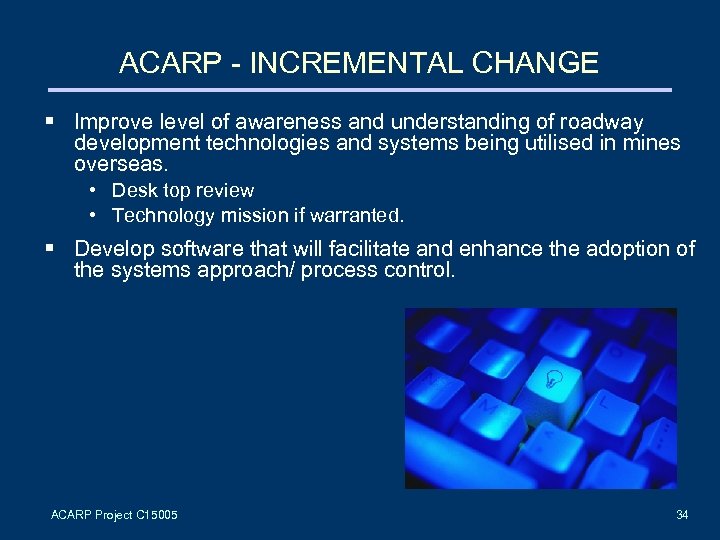 ACARP - INCREMENTAL CHANGE

▪ Improve level of awareness and understanding of roadway development technologies and systems being utilised in mines overseas.
• Desk top review
• Technology mission if warranted.

▪ Develop software that will facilitate and enhance the adoption of the systems approach/ process control.

ACARP Project C15005

34